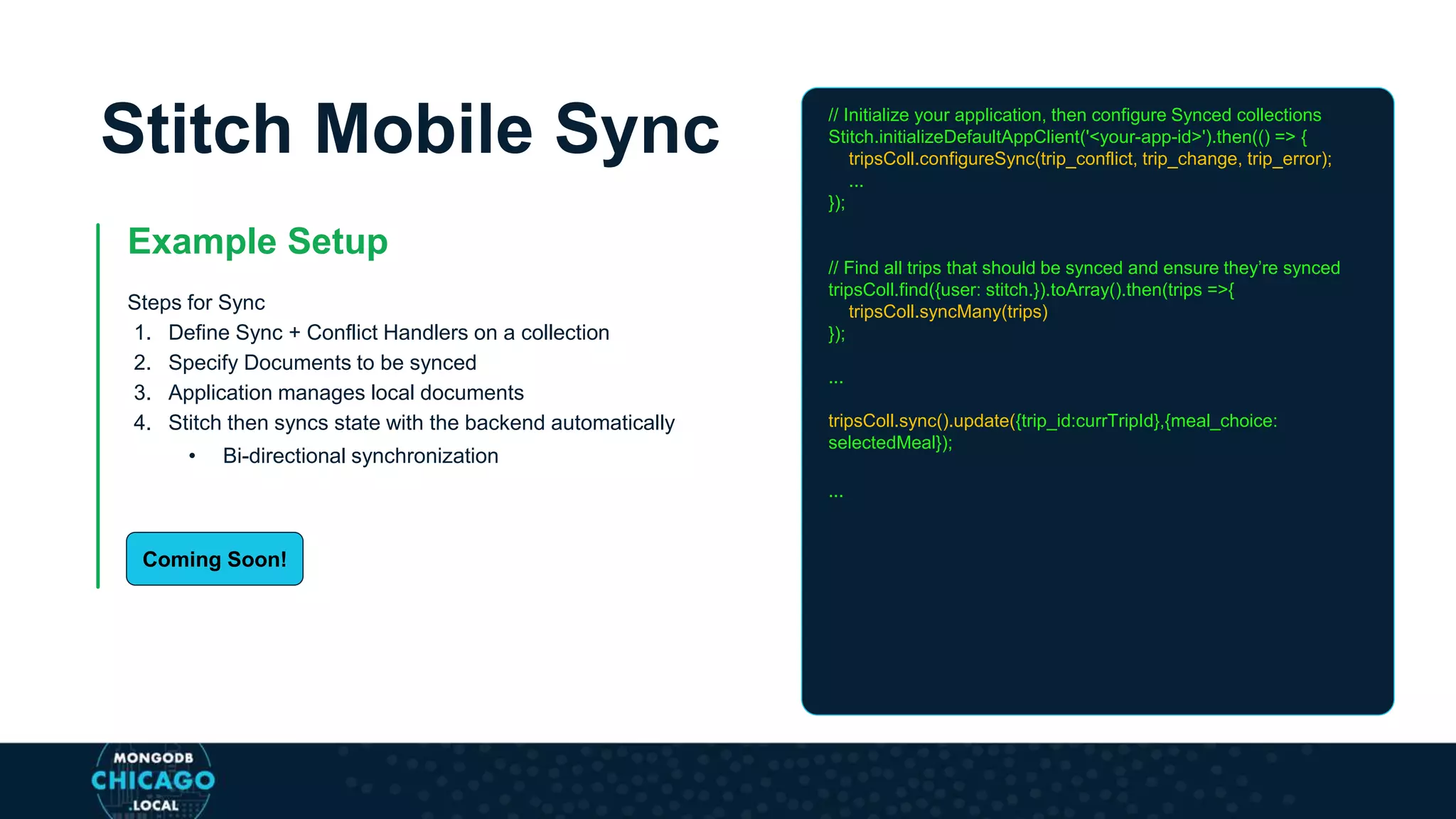 Stitch Mobile Sync

Example Setup

Steps for Sync

1. Define Sync + Conflict Handlers on a collection
2. Specify Documents to be synced
3. Application manages local documents
4. Stitch then syncs state with the backend automatically
   • Bi-directional synchronization

Coming Soon!

// Initialize your application, then configure Synced collections
Stitch.initializeDefaultAppClient('<your-app-id>').then(() => {
 tripsColl.configureSync(trip_conflict, trip_change, trip_error);
 ...
});

// Find all trips that should be synced and ensure they're synced
tripsColl.find({user: stitch.}).toArray().then(trips =>{
 tripsColl.syncMany(trips)
});

...

tripsColl.sync().update({trip_id:currTripId},{meal_choice: selectedMeal});

...

MONGODB CHICAGO .LOCAL